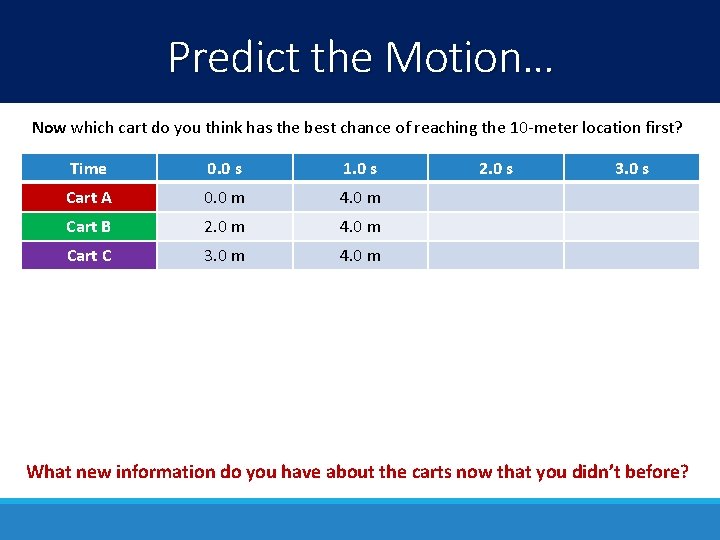 Predict the Motion…

Now which cart do you think has the best chance of reaching the 10-meter location first?

| Time | 0.0 s | 1.0 s | 2.0 s | 3.0 s |
|---|---|---|---|---|
| Cart A | 0.0 m | 4.0 m | | |
| Cart B | 2.0 m | 4.0 m | | |
| Cart C | 3.0 m | 4.0 m | | |

What new information do you have about the carts now that you didn't before?